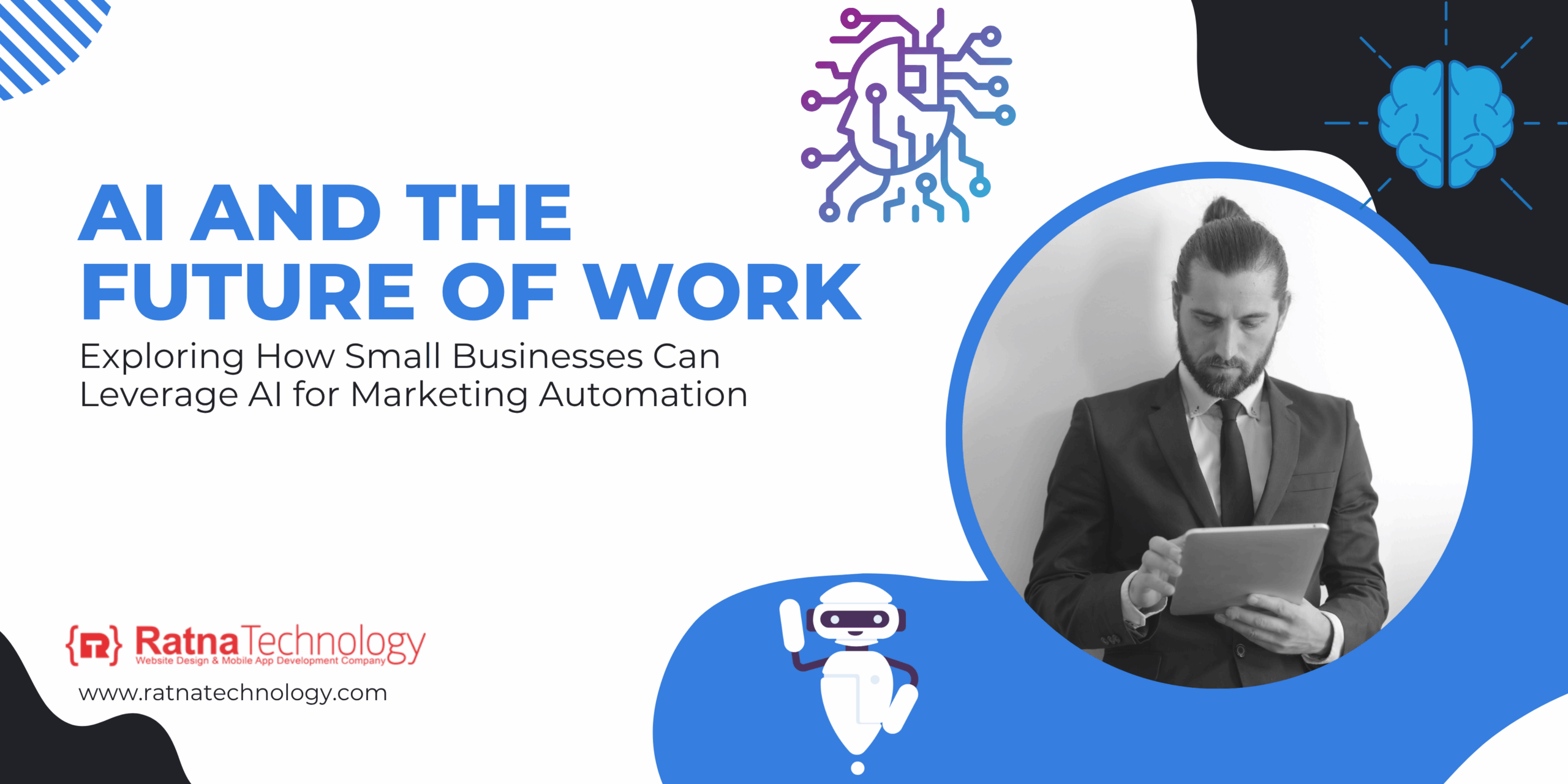 AI AND THE FUTURE OF WORK

Exploring How Small Businesses Can Leverage AI for Marketing Automation

{R} RatnaTechnology
Website Design & Mobile App Development Company

www.ratnatechnology.com